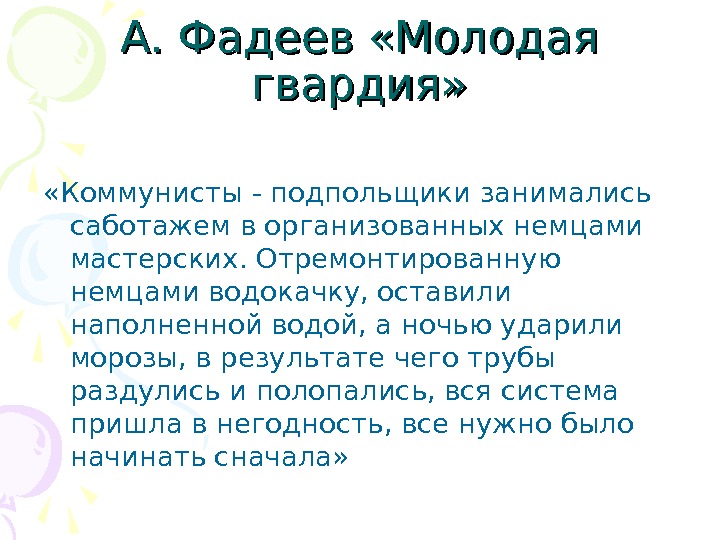 А. Фадеев «Молодая гвардия»

«Коммунисты - подпольщики занимались саботажем в организованных немцами мастерских. Отремонтированную немцами водокачку, оставили наполненной водой, а ночью ударили морозы, в результате чего трубы раздулись и полопались, вся система пришла в негодность, все нужно было начинать сначала»